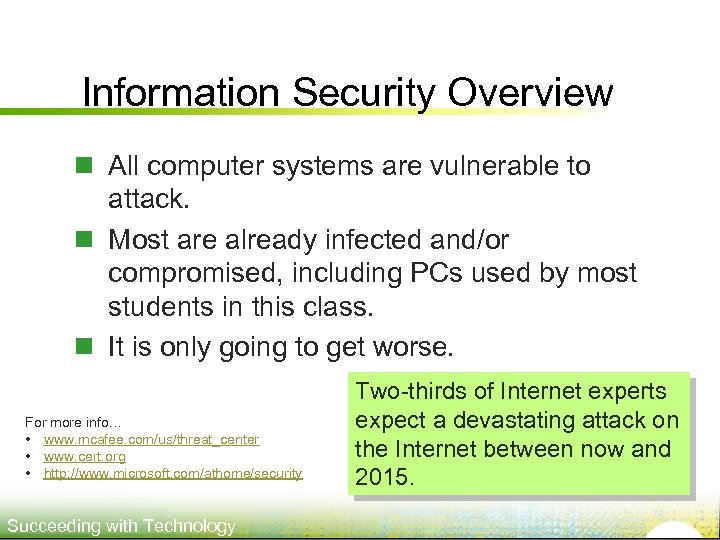 Information Security Overview

- All computer systems are vulnerable to attack.
- Most are already infected and/or compromised, including PCs used by most students in this class.
- It is only going to get worse.

For more info…
- www.mcafee.com/us/threat_center
- www.cert.org
- http://www.microsoft.com/athome/security

Two-thirds of Internet experts expect a devastating attack on the Internet between now and 2015.

Succeeding with Technology